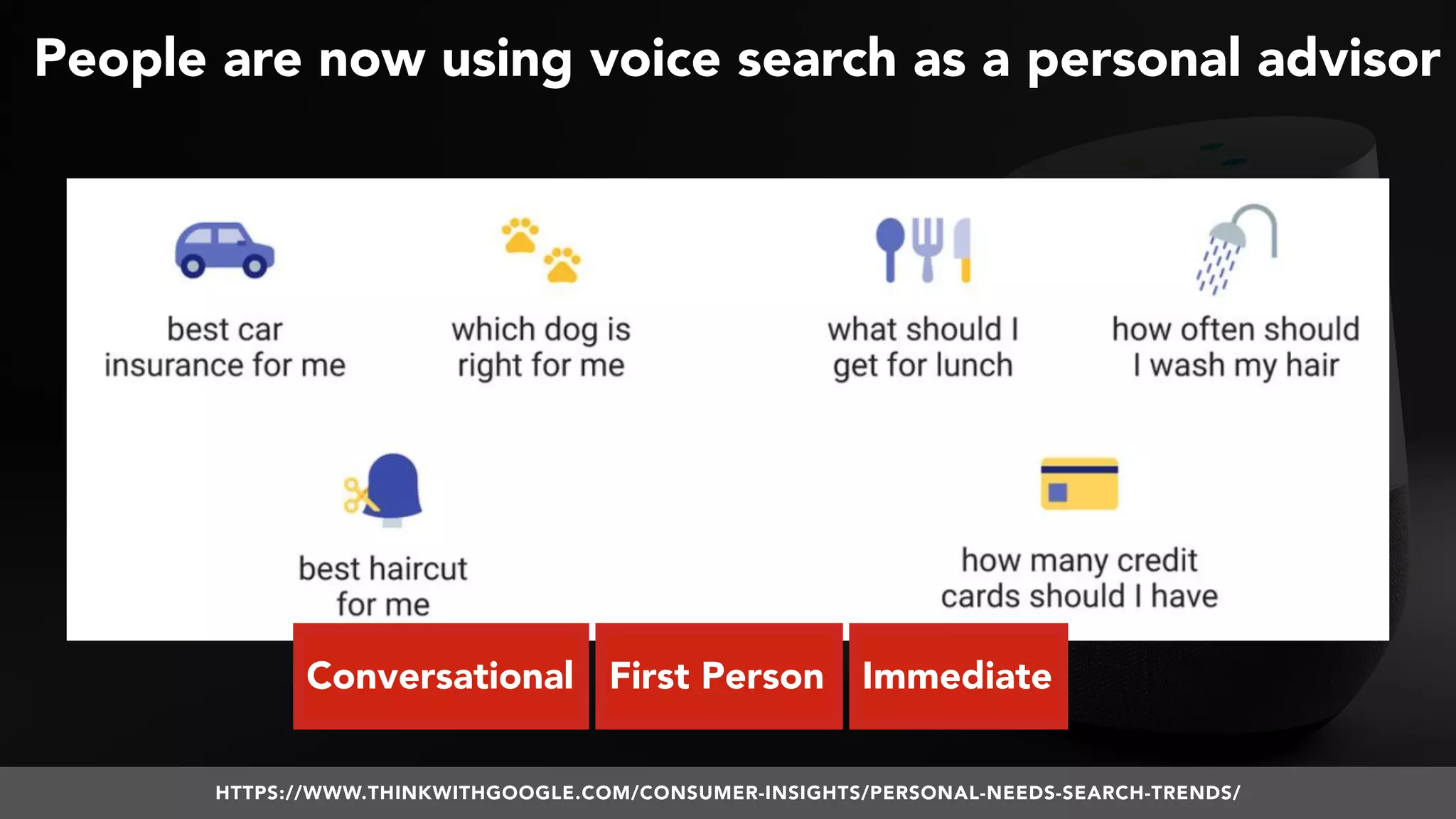 People are now using voice search as a personal advisor

best car insurance for me

which dog is right for me

what should I get for lunch

how often should I wash my hair

best haircut for me

how many credit cards should I have

Conversational

First Person

Immediate

HTTPS://WWW.THINKWITHGOOGLE.COM/CONSUMER-INSIGHTS/PERSONAL-NEEDS-SEARCH-TRENDS/